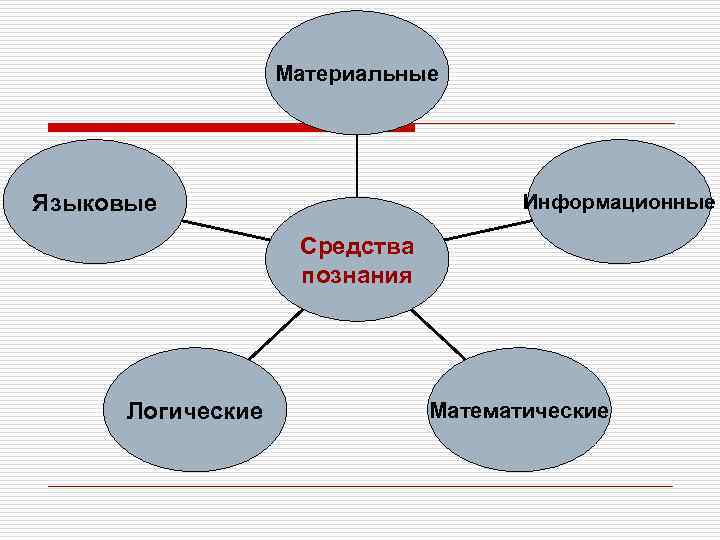 Материальные

Языковые

Информационные

Средства познания

Логические

Математические